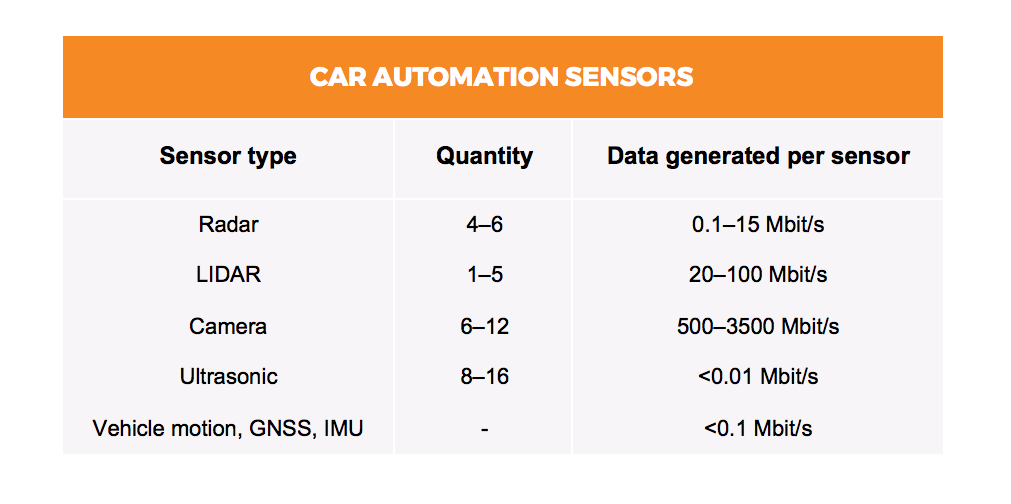 CAR AUTOMATION SENSORS

| Sensor type | Quantity | Data generated per sensor |
|---|---|---|
| Radar | 4–6 | 0.1–15 Mbit/s |
| LIDAR | 1–5 | 20–100 Mbit/s |
| Camera | 6–12 | 500–3500 Mbit/s |
| Ultrasonic | 8–16 | <0.01 Mbit/s |
| Vehicle motion, GNSS, IMU | - | <0.1 Mbit/s |